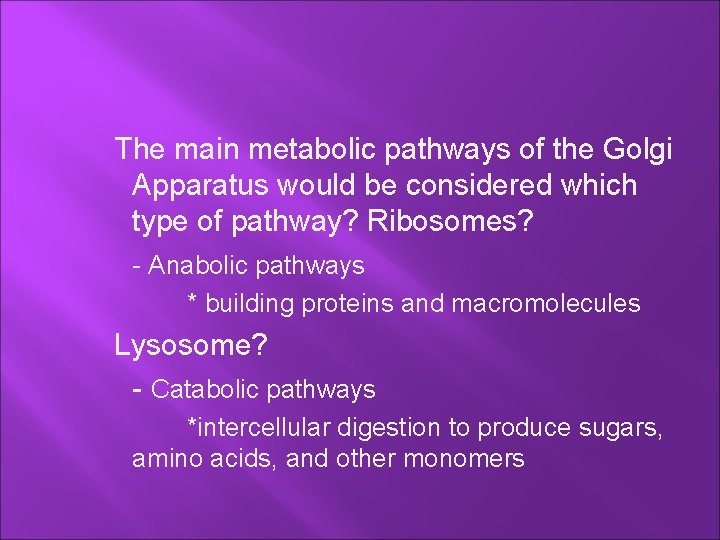 The main metabolic pathways of the Golgi Apparatus would be considered which type of pathway? Ribosomes?

- Anabolic pathways

* building proteins and macromolecules

Lysosome?

- Catabolic pathways

*intercellular digestion to produce sugars, amino acids, and other monomers